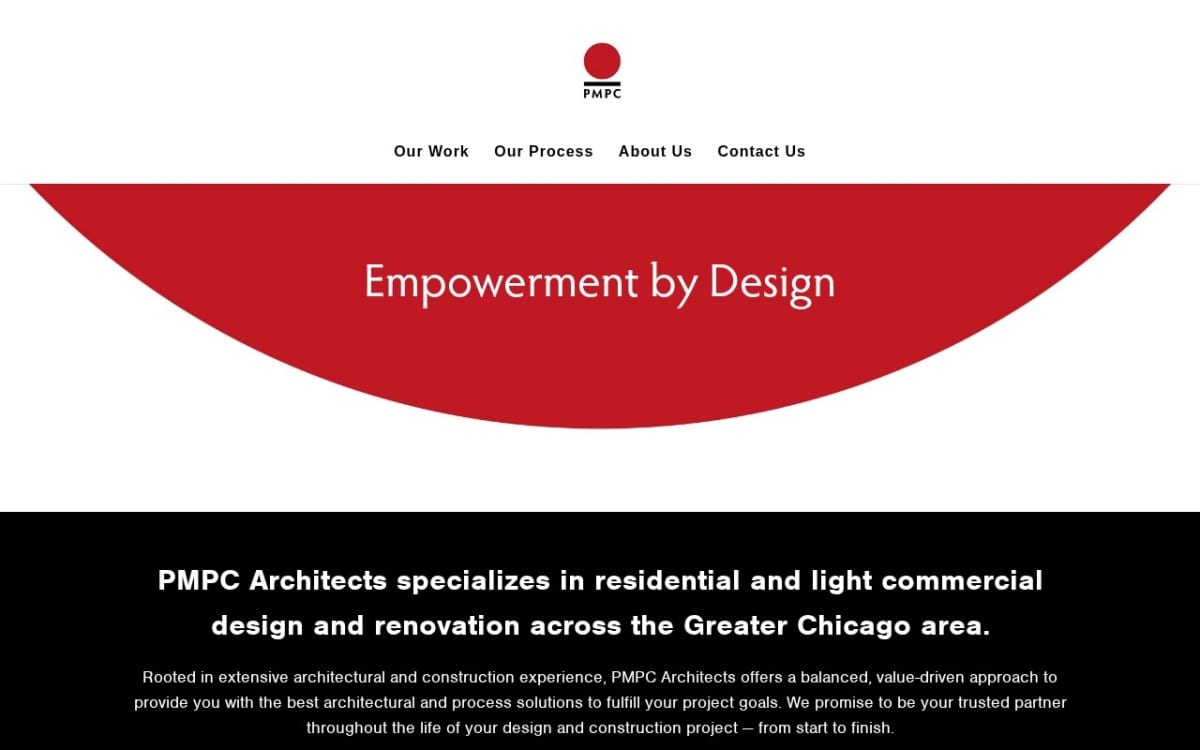 PMPC

Our Work Our Process About Us Contact Us

Empowerment by Design

PMPC Architects specializes in residential and light commercial design and renovation across the Greater Chicago area.

Rooted in extensive architectural and construction experience, PMPC Architects offers a balanced, value-driven approach to provide you with the best architectural and process solutions to fulfill your project goals. We promise to be your trusted partner throughout the life of your design and construction project – from start to finish.